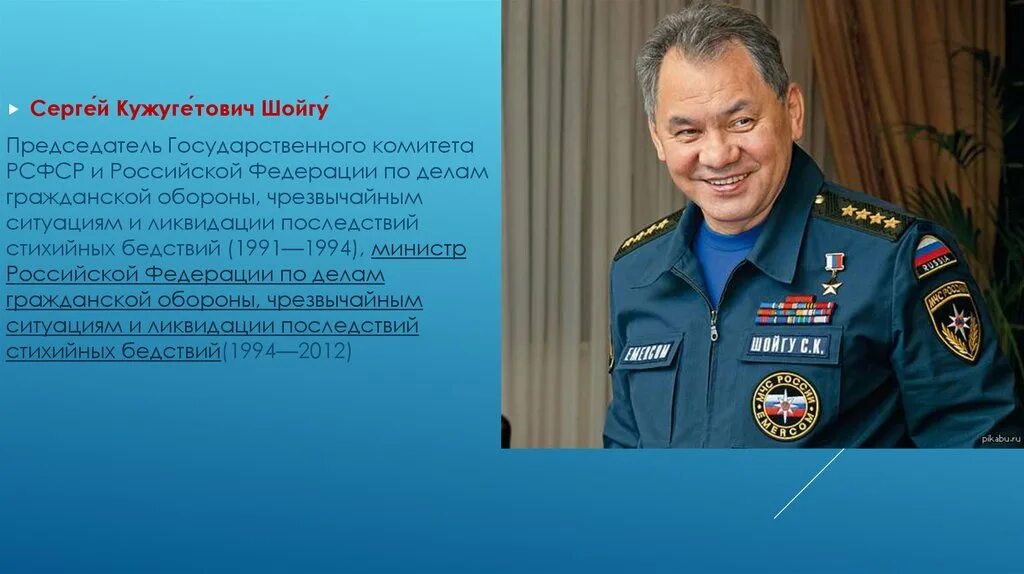 Серге́й Кужуге́тович Шойгу́

Председатель Государственного комитета РСФСР и Российской Федерации по делам гражданской обороны, чрезвычайным ситуациям и ликвидации последствий стихийных бедствий (1991—1994), министр Российской Федерации по делам гражданской обороны, чрезвычайным ситуациям и ликвидации последствий стихийных бедствий(1994—2012)

RUSSIA
МЧС РОССИИ
EMERCOM
ШОЙГУ С.К.
МЧС РОССИИ
EMERCOM
pikabu.ru